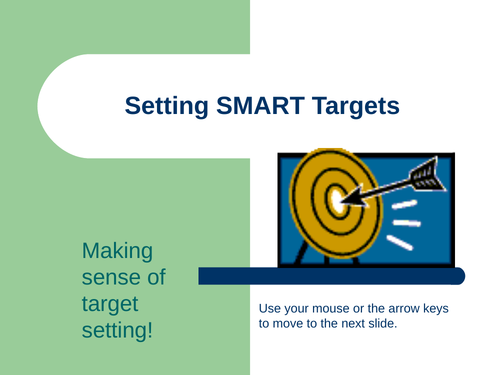 Setting SMART Targets

Making sense of target setting!

Use your mouse or the arrow keys to move to the next slide.